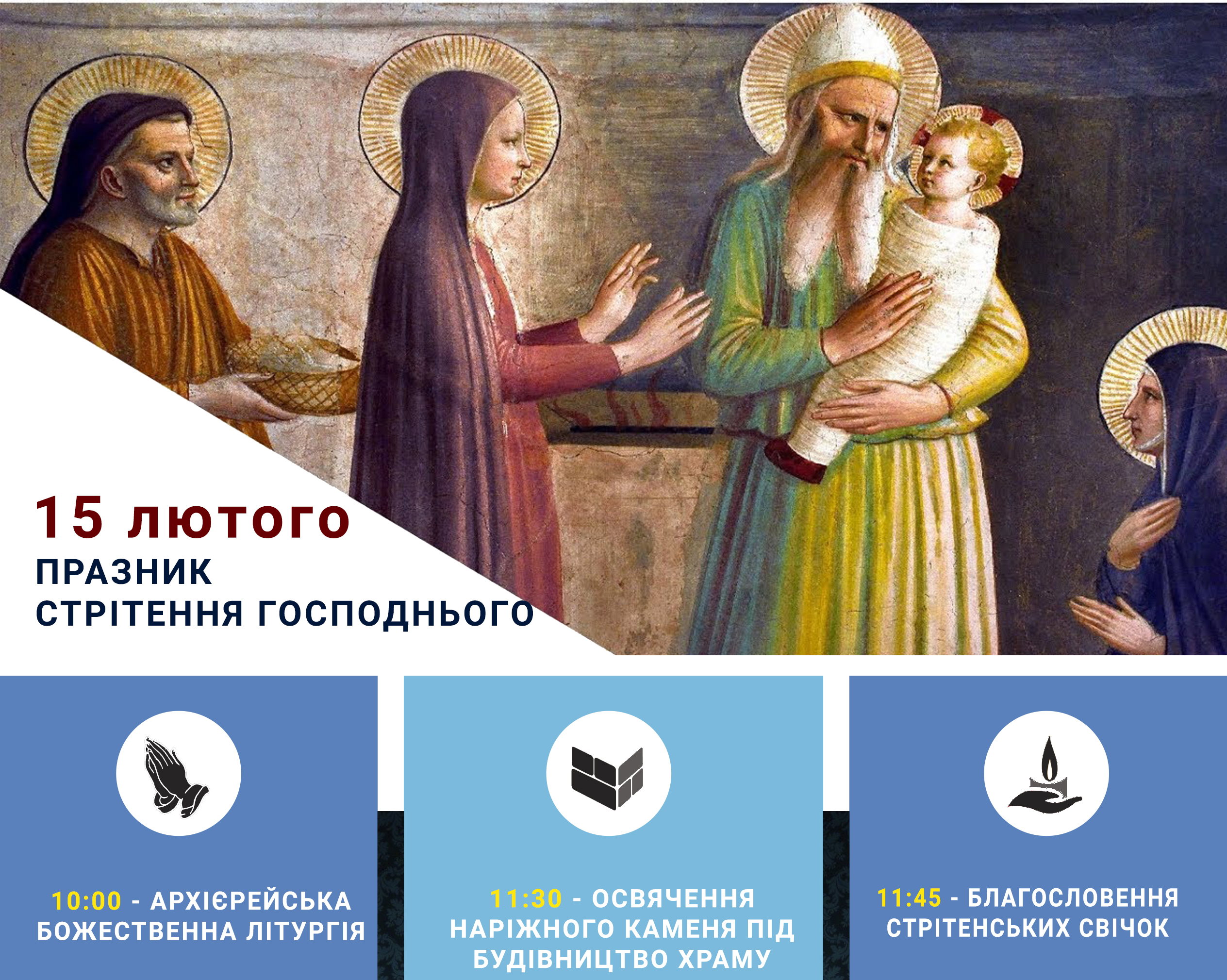 15 лютого
ПРАЗНИК
СТРІТЕННЯ ГОСПОДНЬОГО

10:00 - АРХІЄРЕЙСЬКА БОЖЕСТВЕННА ЛІТУРГІЯ

11:30 - ОСВЯЧЕННЯ НАРІЖНОГО КАМЕНЯ ПІД БУДІВНИЦТВО ХРАМУ

11:45 - БЛАГОСЛОВЕННЯ СТРІТЕНСЬКИХ СВІЧОК